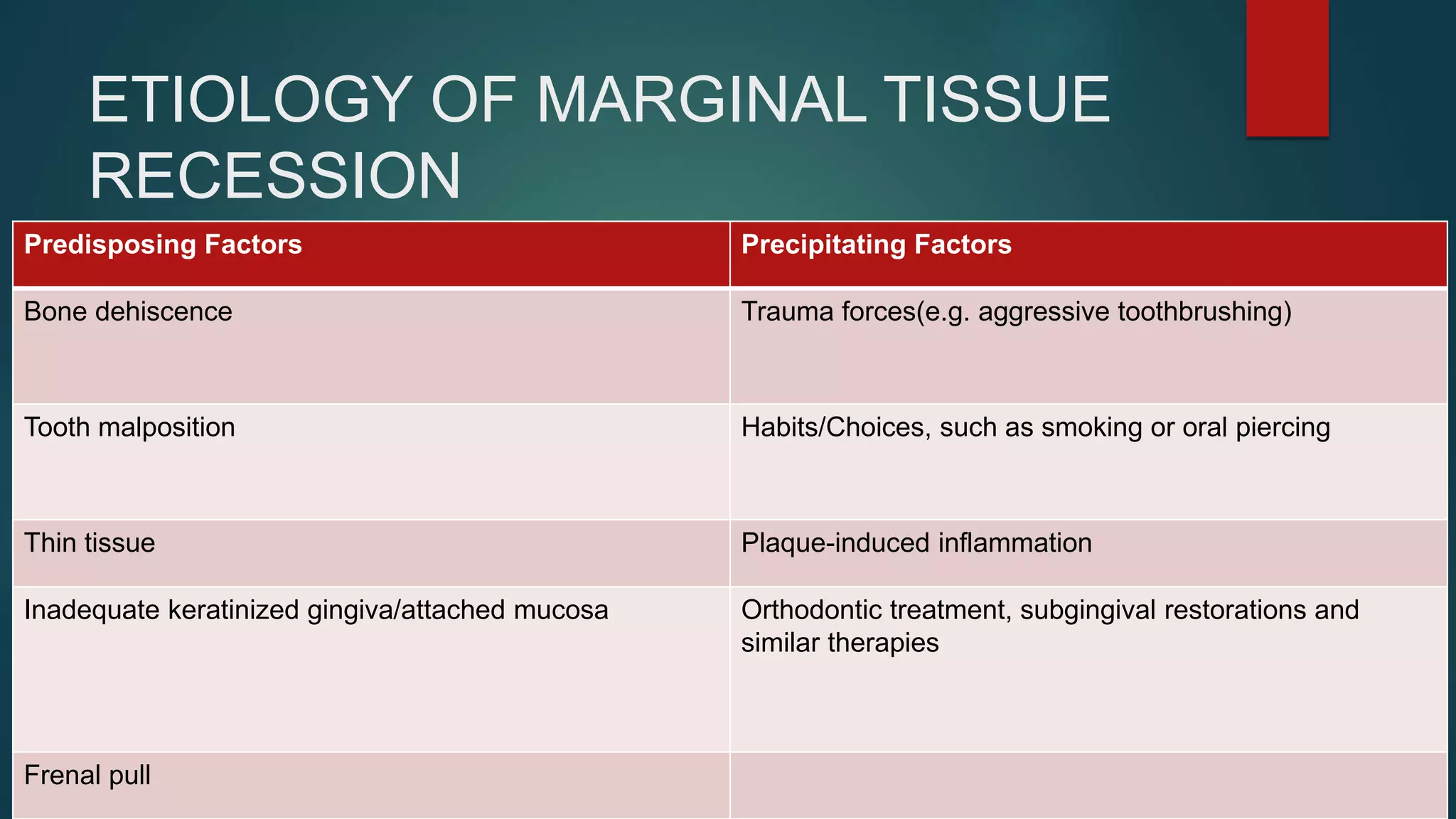 ETIOLOGY OF MARGINAL TISSUE RECESSION

| Predisposing Factors | Precipitating Factors |
|---|---|
| Bone dehiscence | Trauma forces(e.g. aggressive toothbrushing) |
| Tooth malposition | Habits/Choices, such as smoking or oral piercing |
| Thin tissue | Plaque-induced inflammation |
| Inadequate keratinized gingiva/attached mucosa | Orthodontic treatment, subgingival restorations and similar therapies |
| Frenal pull | |